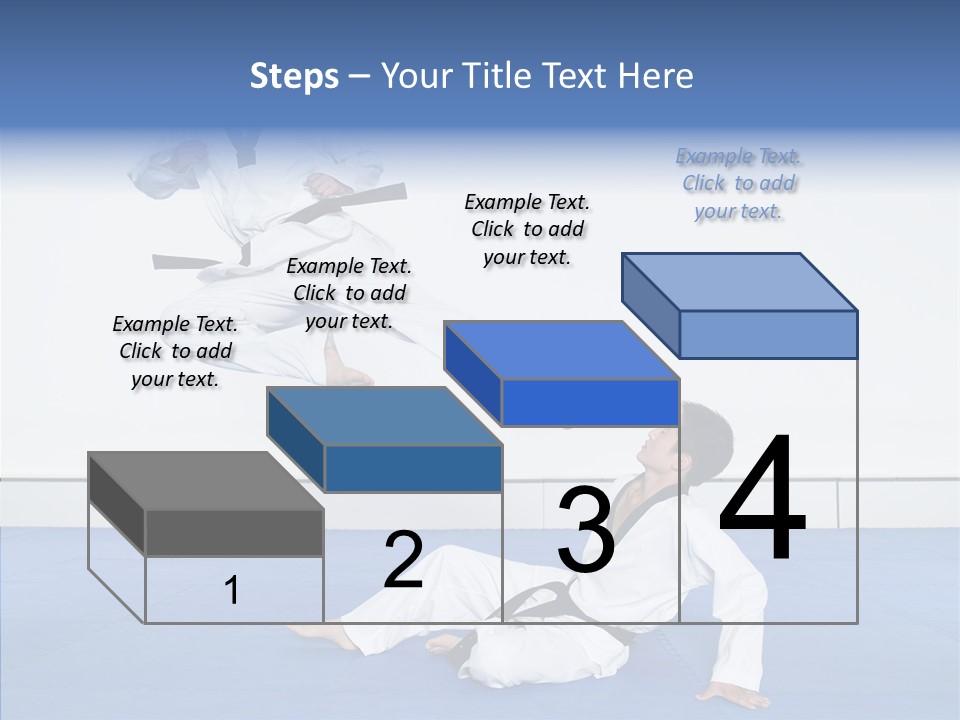 Steps – Your Title Text Here

Example Text. Click to add your text.

Example Text. Click to add your text.

Example Text. Click to add your text.

Example Text. Click to add your text.

1

2

3

4